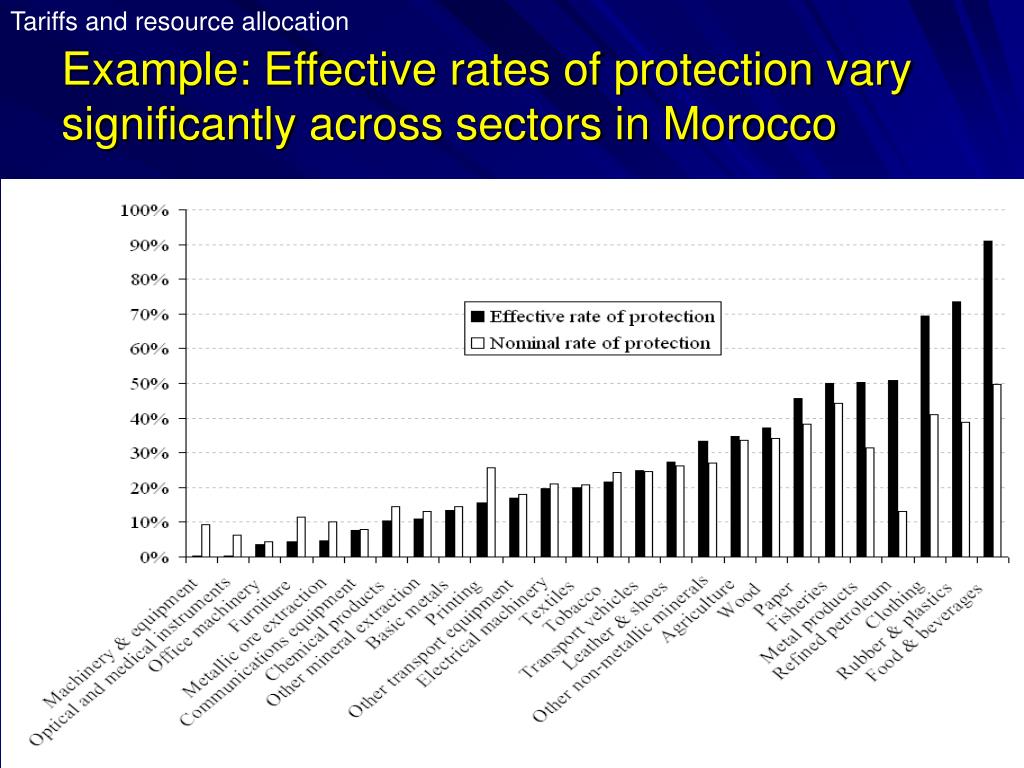 Tariffs and resource allocation

Example: Effective rates of protection vary significantly across sectors in Morocco

100%
90%
80%
70%
60%
50%
40%
30%
20%
10%
0%

Effective rate of protection
Nominal rate of protection

Machinery & equipment
Optical and medical instruments
Office machinery
Furniture
Metallic ore extraction
Communications equipment
Chemical products
Other mineral extraction
Basic metals
Printing
Other transport equipment
Electrical machinery
Textiles
Tobacco
Transport vehicles
Leather & shoes
Other non-metallic minerals
Agriculture
Wood
Paper
Fisheries
Metal products
Refined petroleum
Clothing
Rubber & plastics
Food & beverages